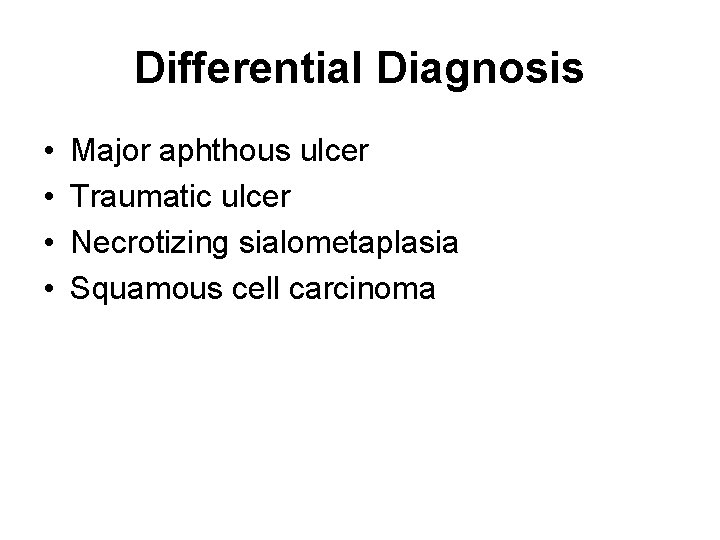 Differential Diagnosis

• Major aphthous ulcer
• Traumatic ulcer
• Necrotizing sialometaplasia
• Squamous cell carcinoma